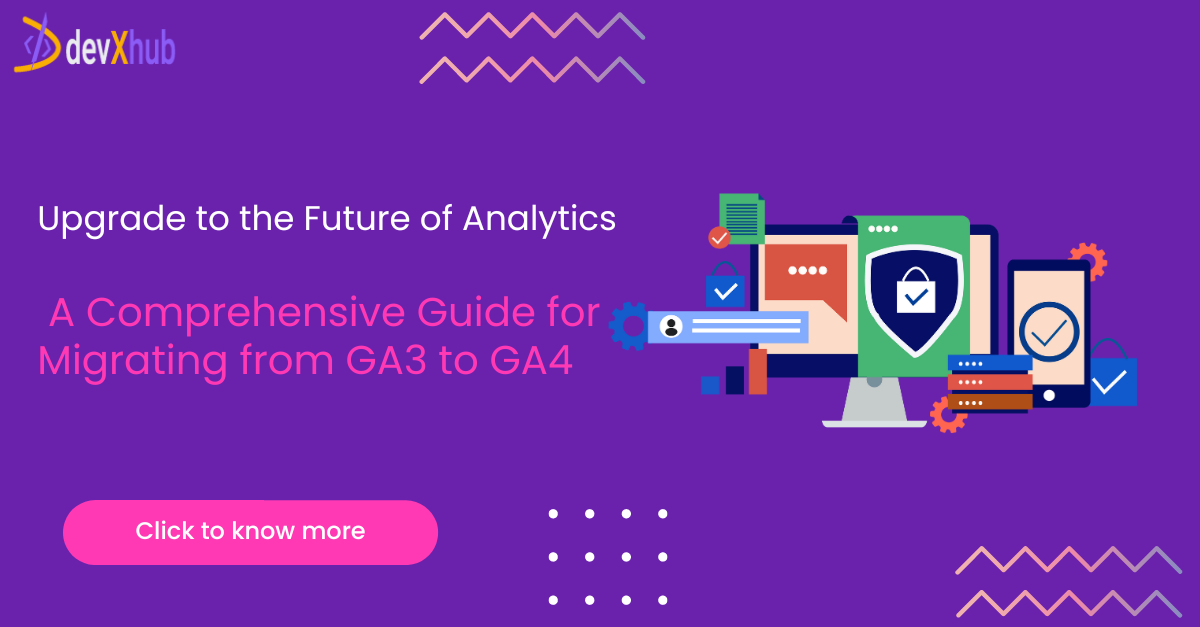 devXhub

Upgrade to the Future of Analytics

A Comprehensive Guide for Migrating from GA3 to GA4

Click to know more